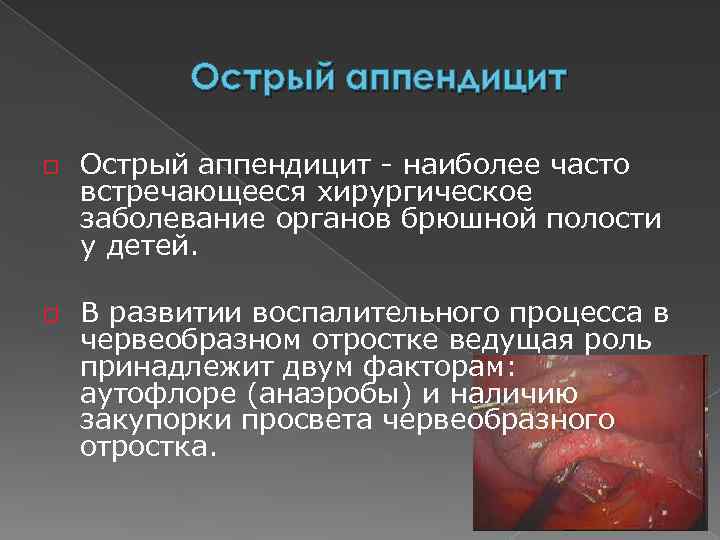 Острый аппендицит

Острый аппендицит - наиболее часто встречающееся хирургическое заболевание органов брюшной полости у детей.

В развитии воспалительного процесса в червеобразном отростке ведущая роль принадлежит двум факторам: аутофлоре (анаэробы) и наличию закупорки просвета червеобразного отростка.